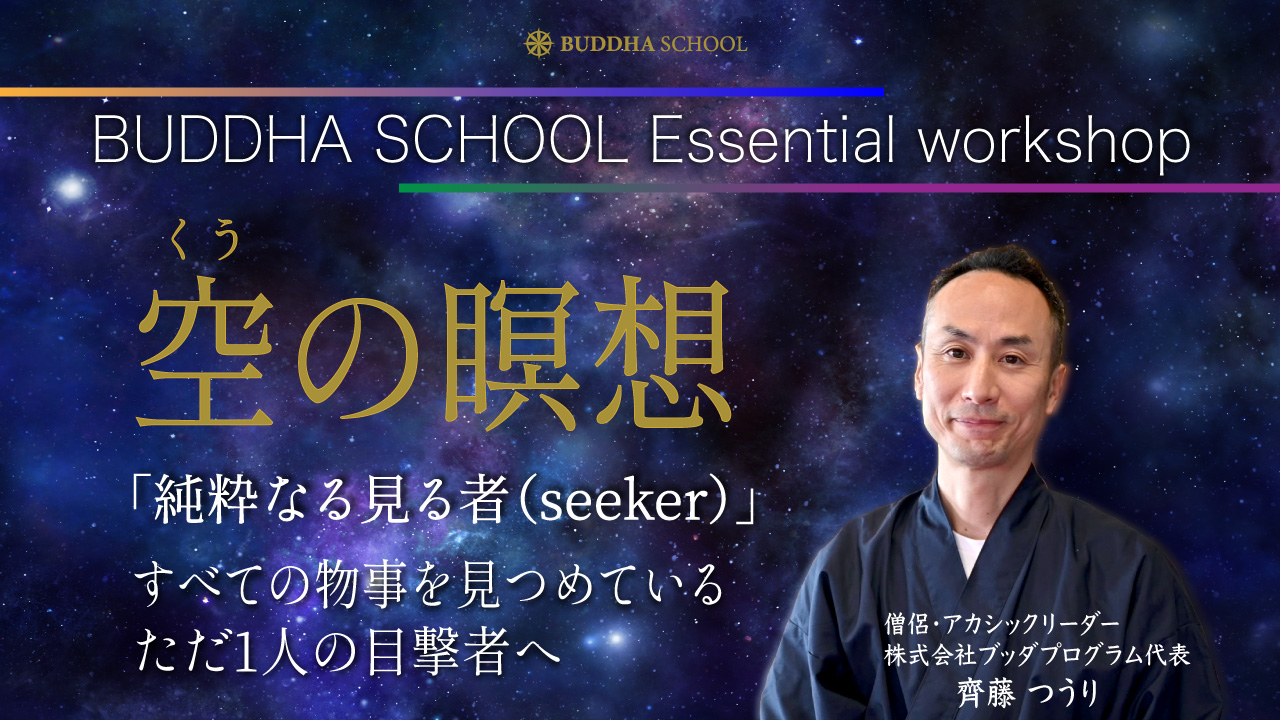 BUDDHA SCHOOL

BUDDHA SCHOOL Essential workshop

くう
空の瞑想

「純粋なる見る者(seeker)」
すべての物事を見つめている
ただ1人の目撃者へ

僧侶・アカシックリーダー
株式会社ブッダプログラム代表
齊藤 つうり